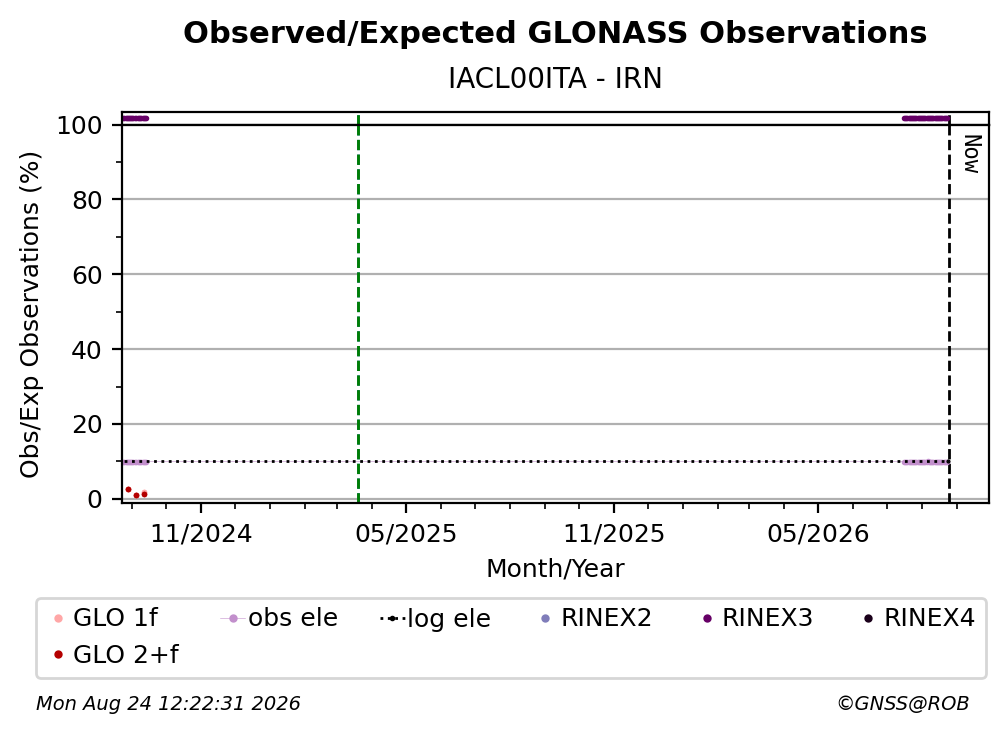 Observed/Expected GLONASS Observations
IACL00ITA - IRN

Obs/Exp Observations (%)
100
80
60
40
20
0

Now

11/2024
05/2025
11/2025
05/2026
Month/Year

GLO 1f
obs ele
log ele
RINEX2
RINEX3
RINEX4
GLO 2+f

Mon Aug 24 12:22:31 2026
©GNSS@ROB